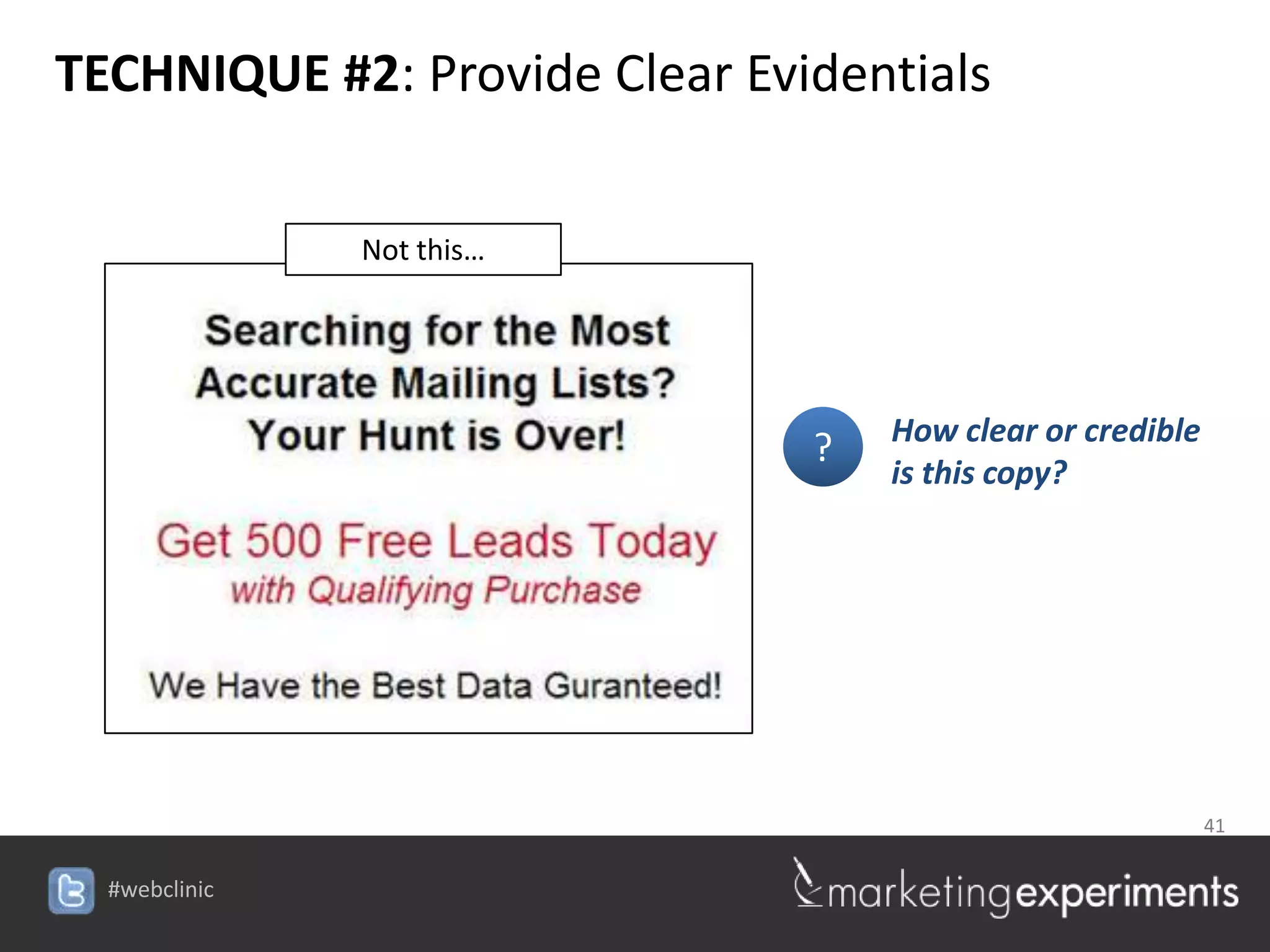 TECHNIQUE #2: Provide Clear Evidentials

Not this…

Searching for the Most Accurate Mailing Lists? Your Hunt is Over!

Get 500 Free Leads Today
with Qualifying Purchase

We Have the Best Data Guranteed!

?

How clear or credible is this copy?

41

#webclinic

marketingexperiments